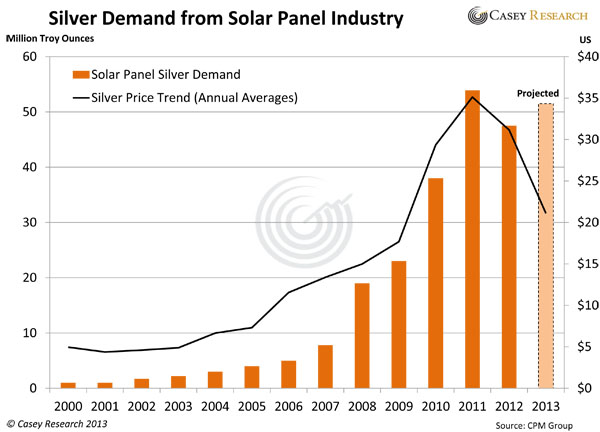 Silver Demand from Solar Panel Industry

CASEY RESEARCH

Million Troy Ounces

US

Solar Panel Silver Demand

Silver Price Trend (Annual Averages)

Projected

60
50
40
30
20
10
0

$40
$35
$30
$25
$20
$15
$10
$5
$0

2000 2001 2002 2003 2004 2005 2006 2007 2008 2009 2010 2011 2012 2013

© Casey Research 2013

Source: CPM Group